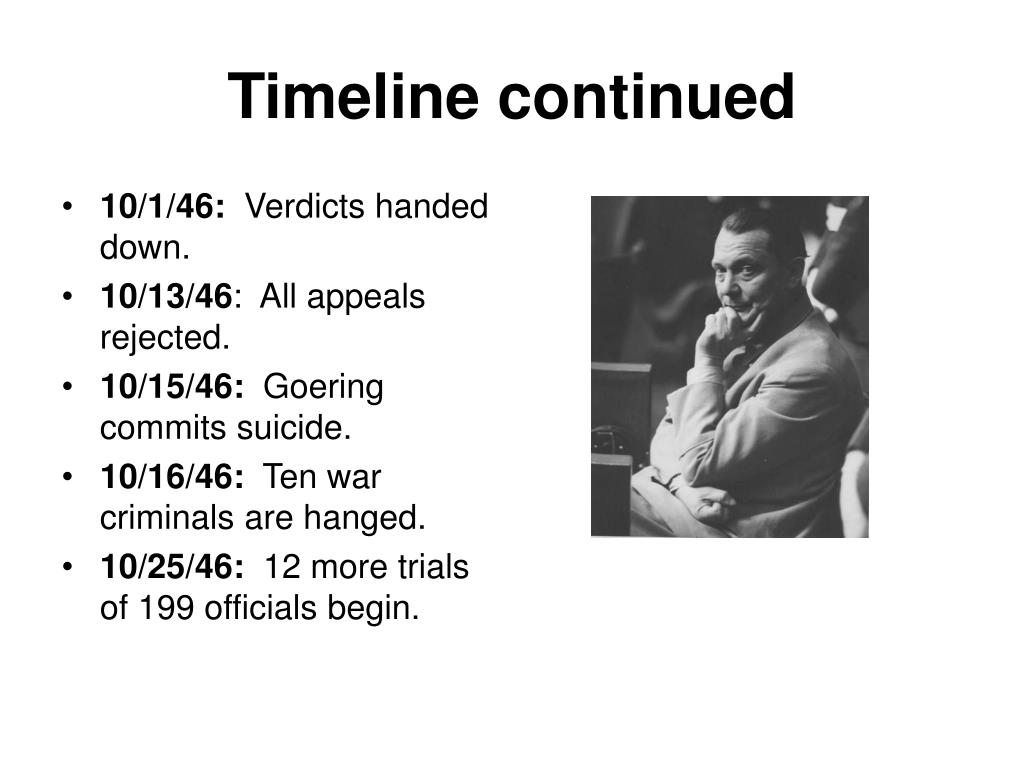 Timeline continued

• 10/1/46: Verdicts handed down.
• 10/13/46: All appeals rejected.
• 10/15/46: Goering commits suicide.
• 10/16/46: Ten war criminals are hanged.
• 10/25/46: 12 more trials of 199 officials begin.